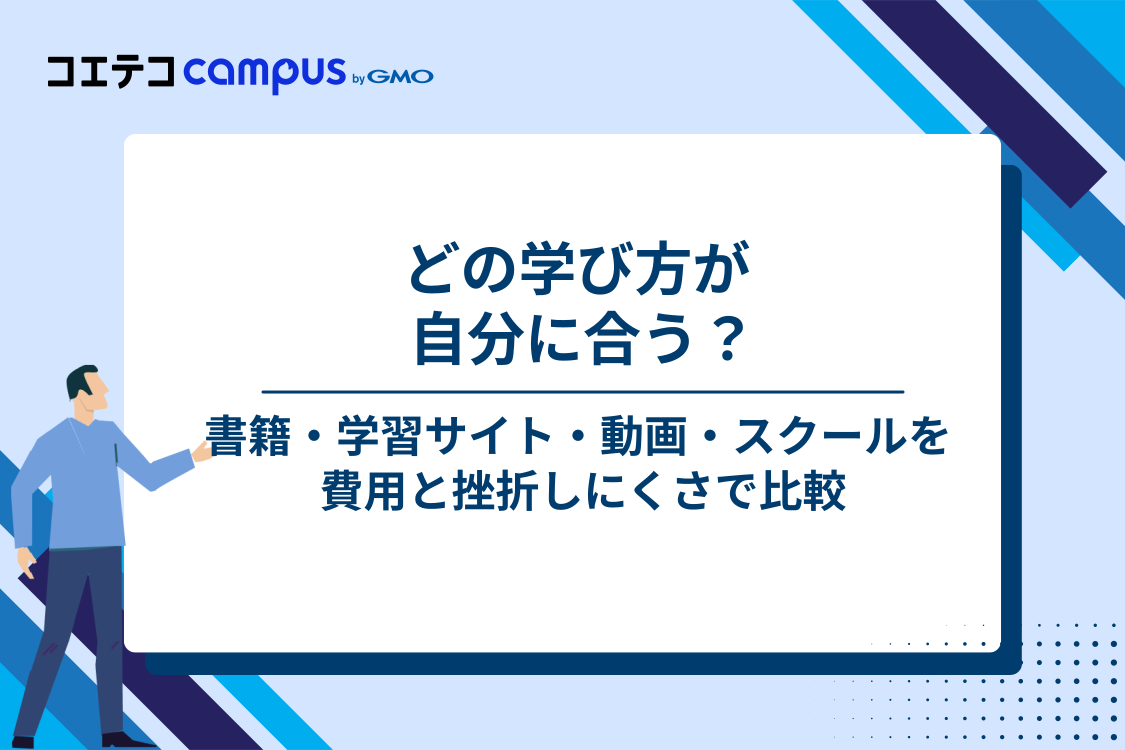 コエテコ campus by GMO

どの学び方が
自分に合う？

書籍・学習サイト・動画・スクールを
費用と挫折しにくさで比較